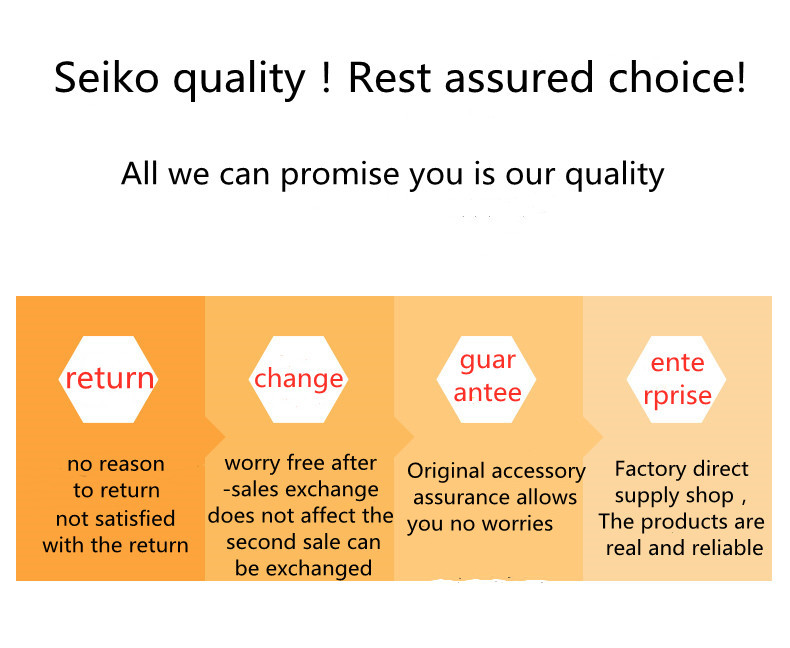 Seiko quality ! Rest assured choice!

All we can promise you is our quality

return

no reason to return not satisfied with the return

change

worry free after -sales exchange does not affect the second sale can be exchanged

guar antee

Original accessory assurance allows you no worries

ente rprise

Factory direct supply shop , The products are real and reliable